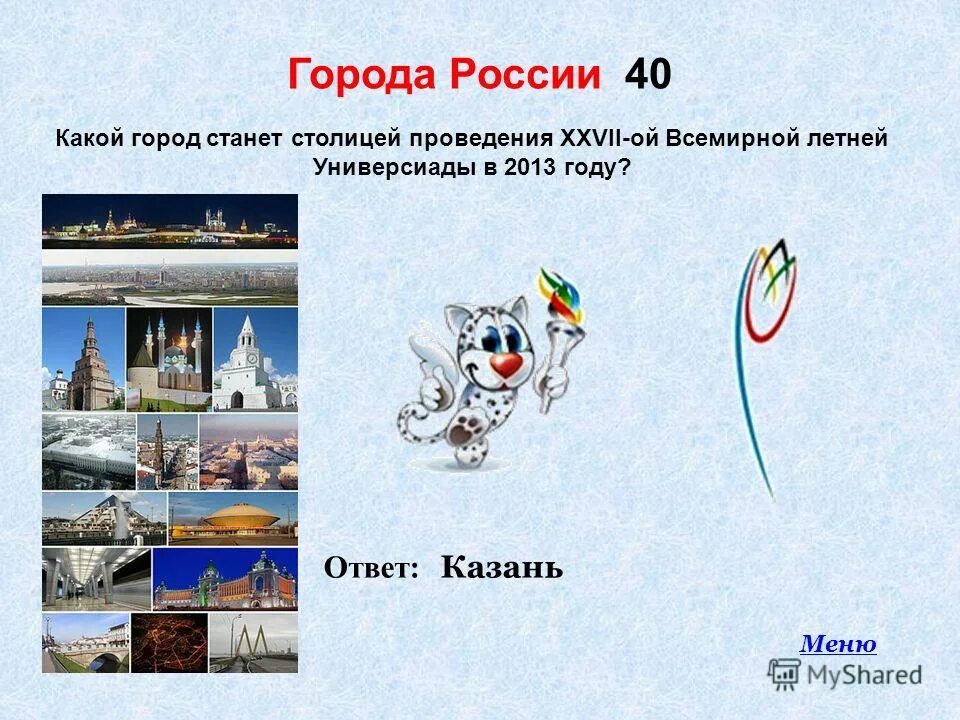 Города России 40

Какой город станет столицей проведения XXVII-ой Всемирной летней Универсиады в 2013 году?

Ответ: Казань

Меню

MyShared